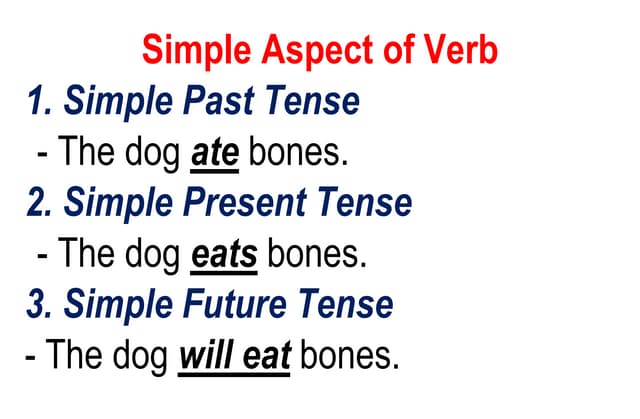 Simple Aspect of Verb

1. Simple Past Tense
- The dog ate bones.

2. Simple Present Tense
- The dog eats bones.

3. Simple Future Tense
- The dog will eat bones.